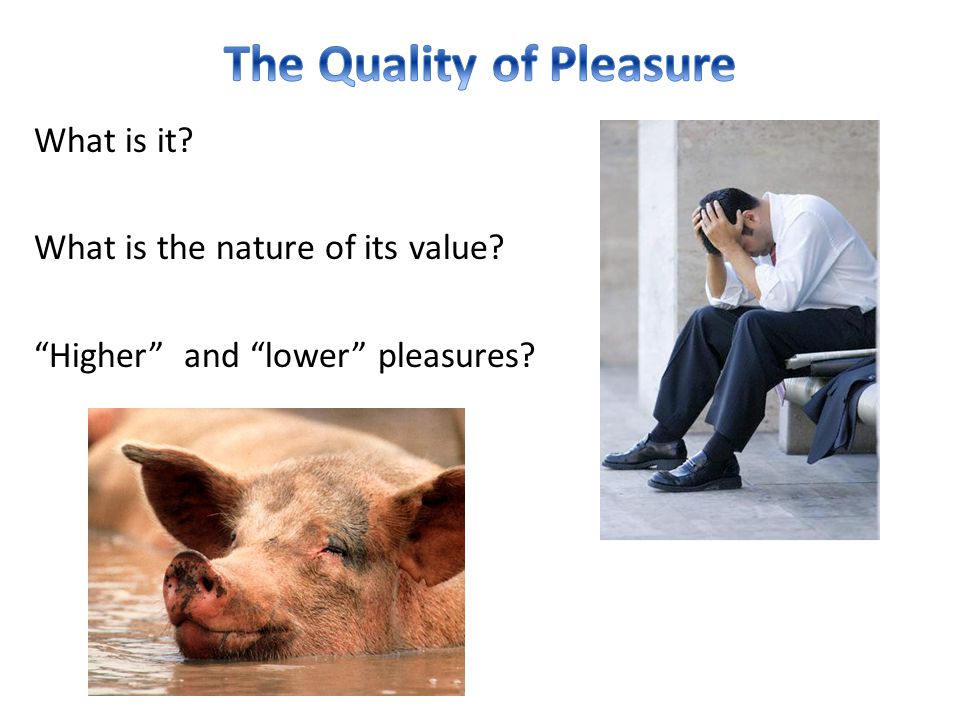 The Quality of Pleasure

What is it?

What is the nature of its value?

“Higher” and “lower” pleasures?